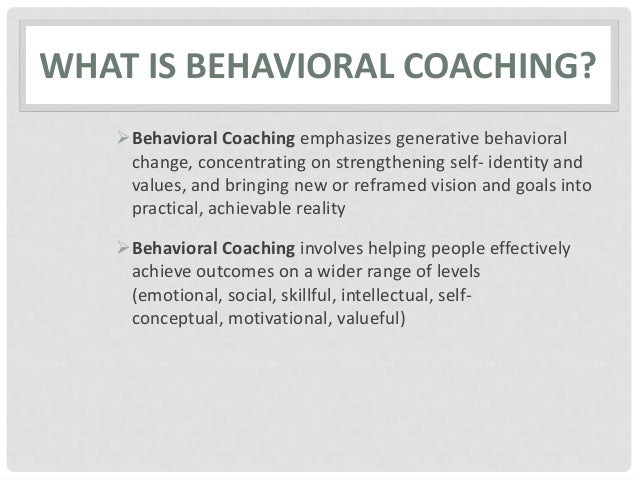 WHAT IS BEHAVIORAL COACHING?

➢ Behavioral Coaching emphasizes generative behavioral change, concentrating on strengthening self- identity and values, and bringing new or reframed vision and goals into practical, achievable reality

➢ Behavioral Coaching involves helping people effectively achieve outcomes on a wider range of levels (emotional, social, skillful, intellectual, self-conceptual, motivational, valueful)